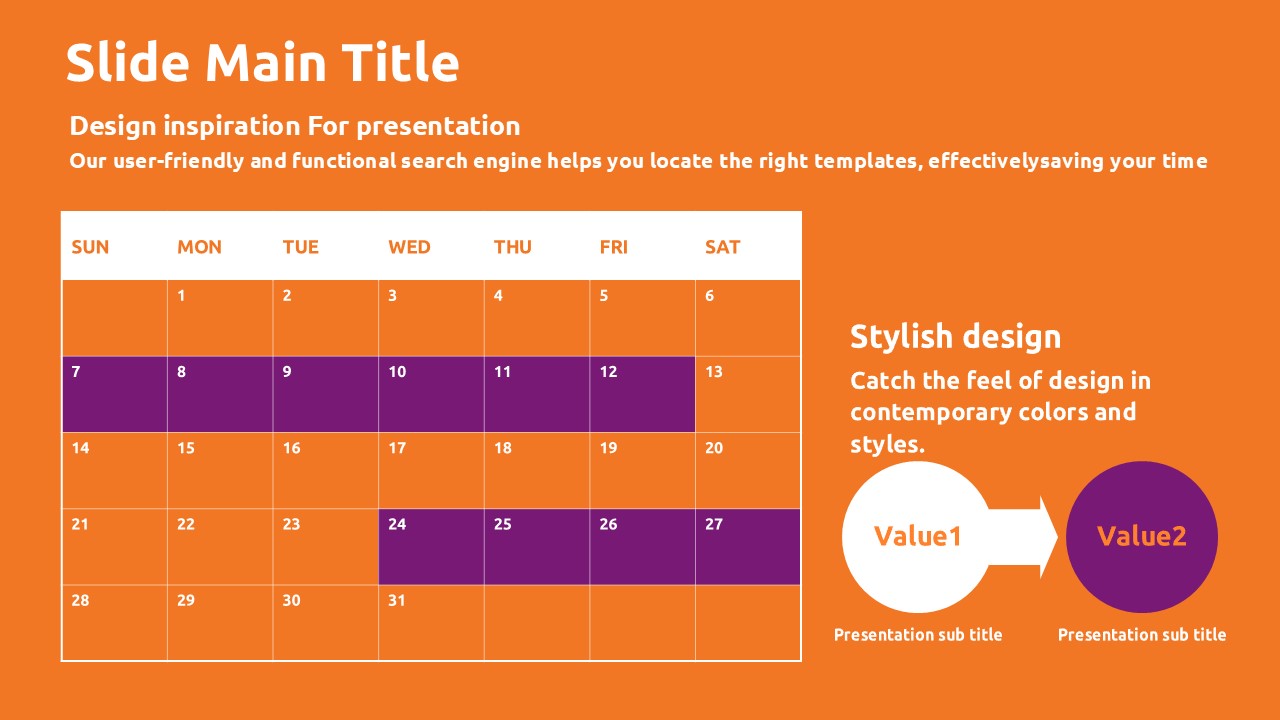 Slide Main Title

Design inspiration For presentation

Our user-friendly and functional search engine helps you locate the right templates, effectivelysaving your time

| SUN | MON | TUE | WED | THU | FRI | SAT |
|---|---|---|---|---|---|---|
| | 1 | 2 | 3 | 4 | 5 | 6 |
| 7 | 8 | 9 | 10 | 11 | 12 | 13 |
| 14 | 15 | 16 | 17 | 18 | 19 | 20 |
| 21 | 22 | 23 | 24 | 25 | 26 | 27 |
| 28 | 29 | 30 | 31 | | | |

Stylish design

Catch the feel of design in contemporary colors and styles.

Value1

Value2

Presentation sub title

Presentation sub title